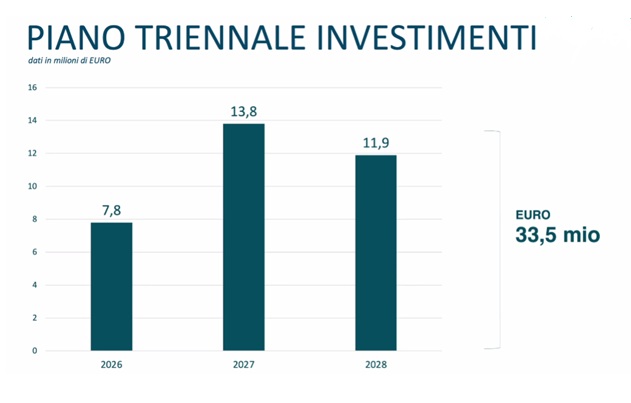 PIANO TRIENNALE INVESTIMENTI
dati in milioni di EURO

16
14
12
10
8
6
4
2
0

7,8
13,8
11,9

2026
2027
2028

EURO
33,5 mio